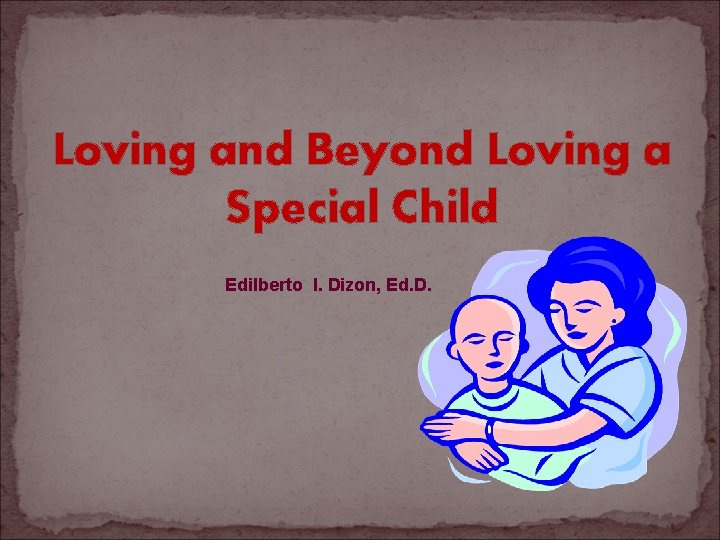 Loving and Beyond Loving a Special Child

Edilberto I. Dizon, Ed.D.